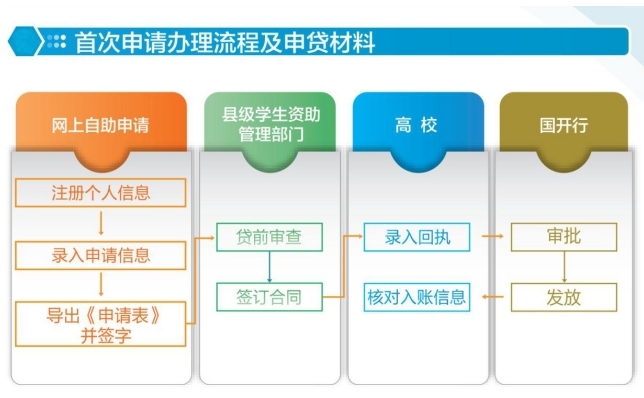 首次申请办理流程及申贷材料

网上自助申请

注册个人信息

录入申请信息

导出《申请表》并签字

县级学生资助管理部门

贷前审查

签订合同

高 校

录入回执

核对入账信息

国开行

审批

发放